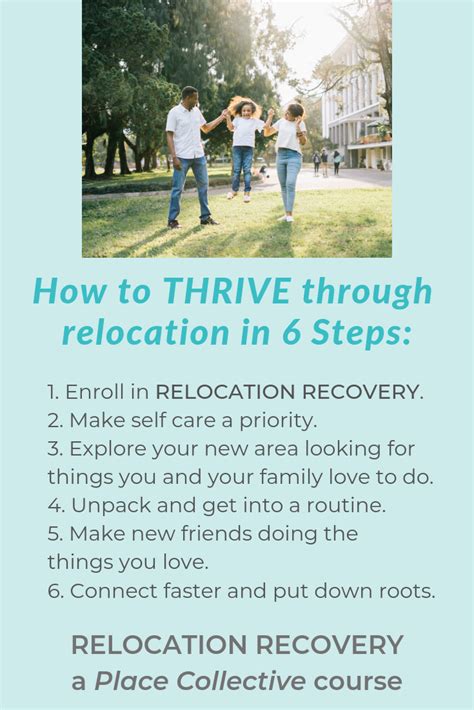 How to THRIVE through relocation in 6 Steps:

1. Enroll in RELOCATION RECOVERY.
2. Make self care a priority.
3. Explore your new area looking for things you and your family love to do.
4. Unpack and get into a routine.
5. Make new friends doing the things you love.
6. Connect faster and put down roots.

RELOCATION RECOVERY
a Place Collective course